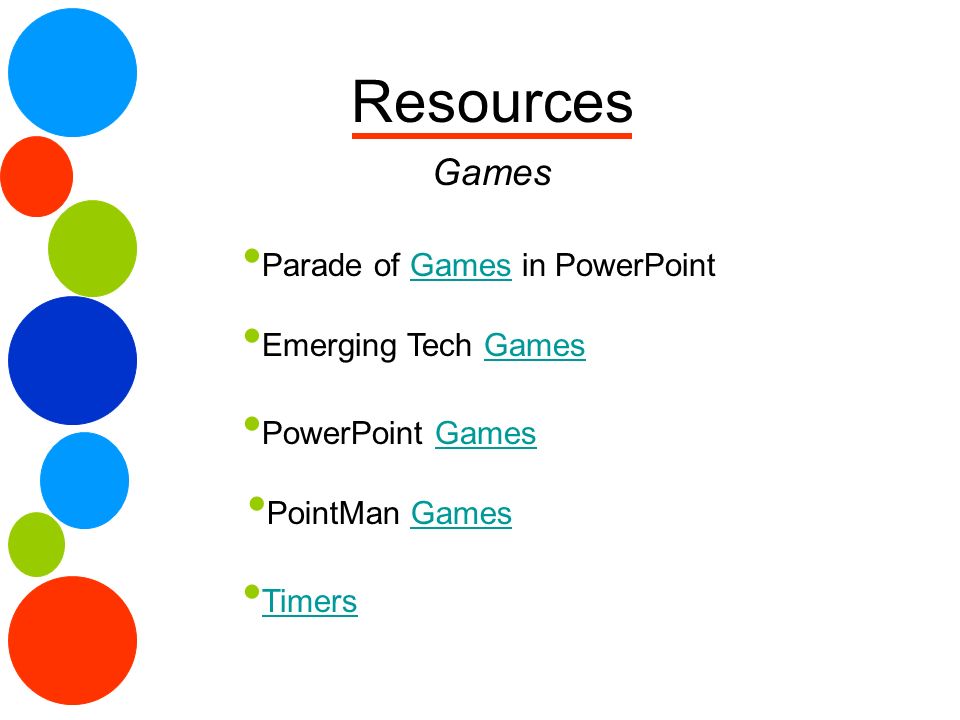 Resources

Games

• Parade of Games in PowerPoint

• Emerging Tech Games

• PowerPoint Games

• PointMan Games

• Timers